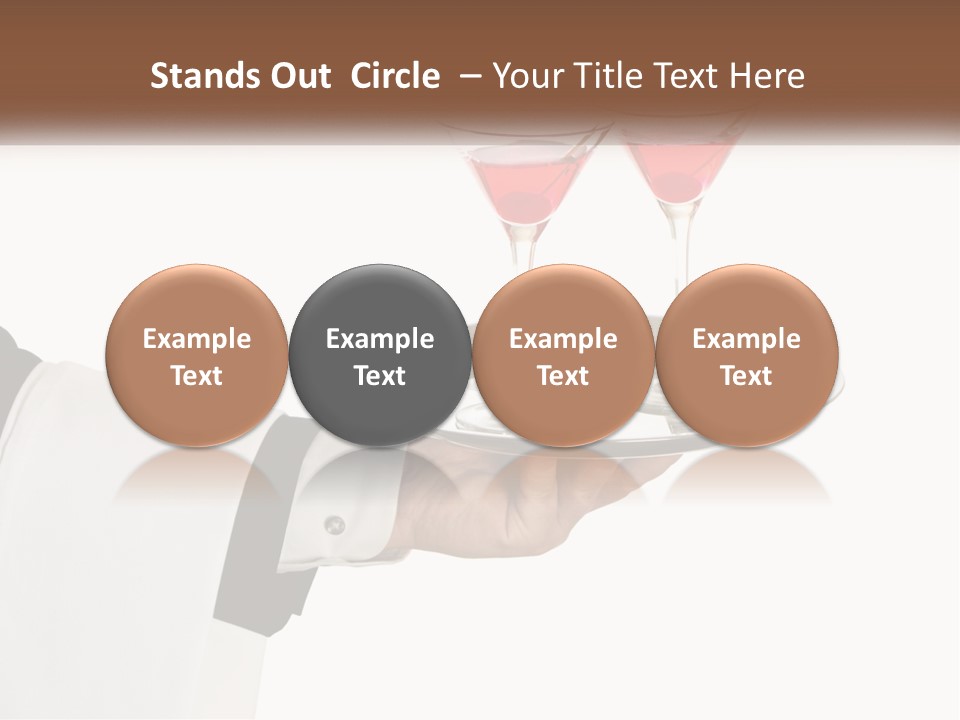 Stands Out Circle – Your Title Text Here

Example Text

Example Text

Example Text

Example Text